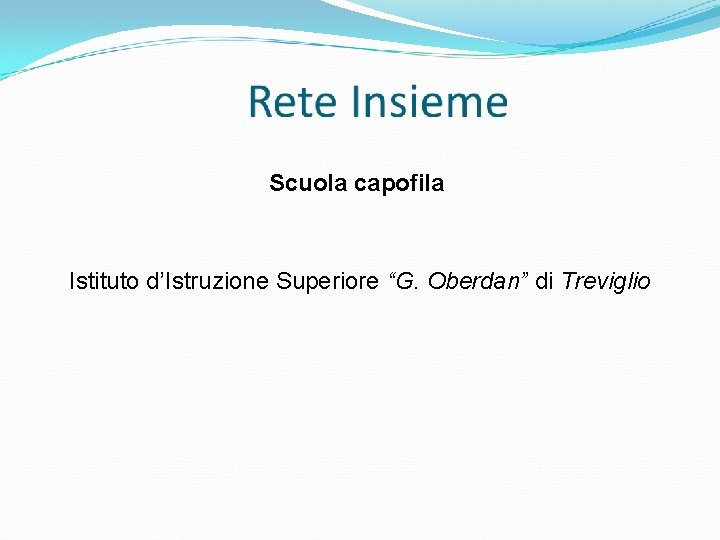 Rete Insieme

Scuola capofila

Istituto d’Istruzione Superiore “G. Oberdan” di Treviglio